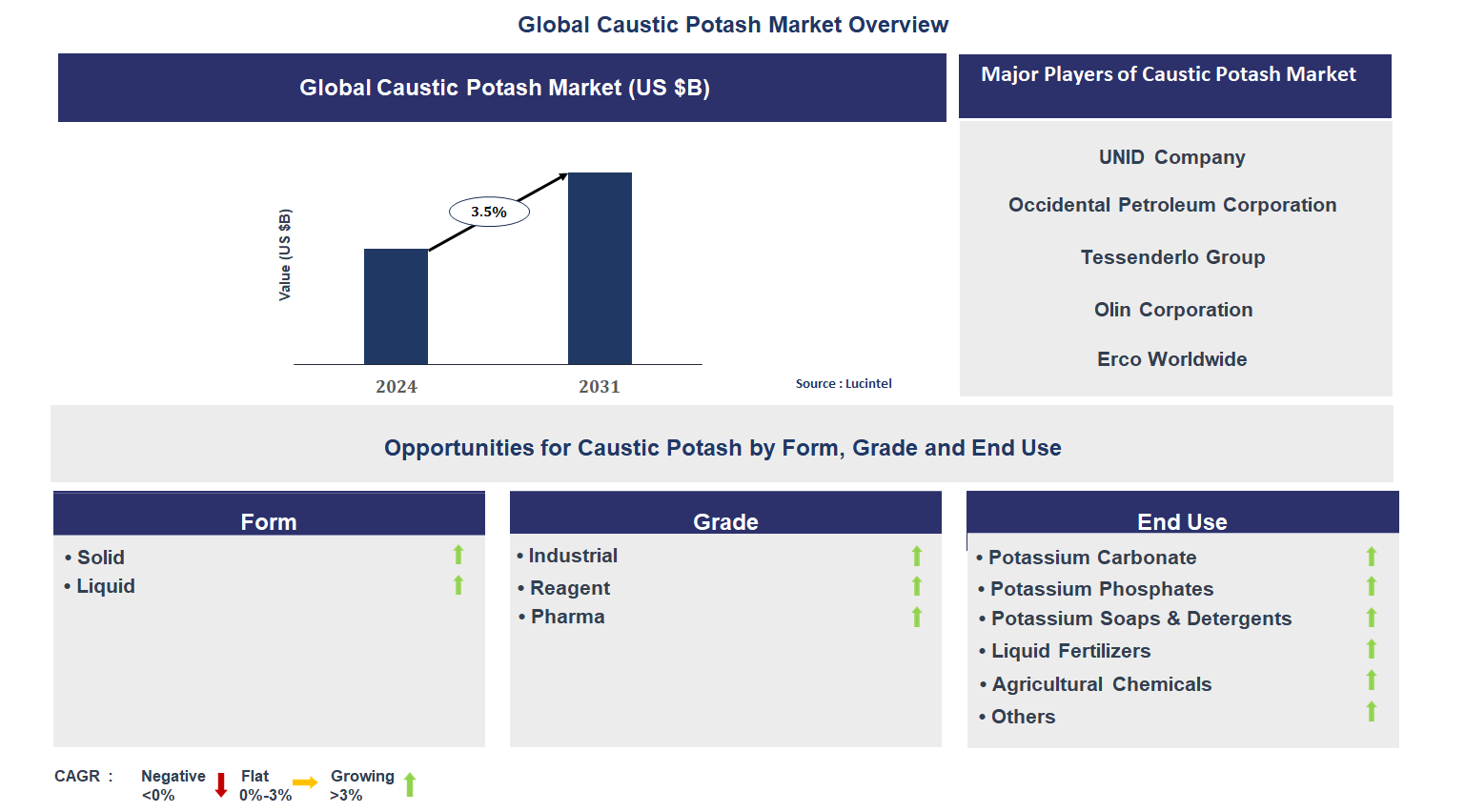 Global Caustic Potash Market Overview

Global Caustic Potash Market (US $B)

Value (US $B)

3.5%

2024

2031

Source : Lucintel

Major Players of Caustic Potash Market

UNID Company

Occidental Petroleum Corporation

Tessenderlo Group

Olin Corporation

Erco Worldwide

Opportunities for Caustic Potash by Form, Grade and End Use

Form

• Solid
• Liquid

Grade

• Industrial
• Reagent
• Pharma

End Use

• Potassium Carbonate
• Potassium Phosphates
• Potassium Soaps & Detergents
• Liquid Fertilizers
• Agricultural Chemicals
• Others

CAGR : Negative <0% Flat 0%-3% Growing >3%